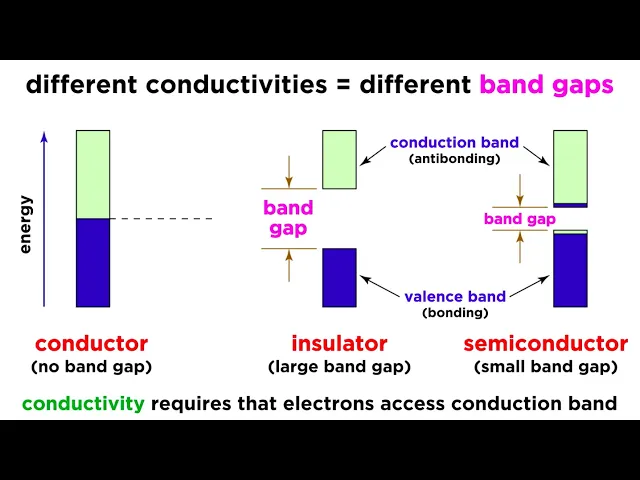 different conductivities = different band gaps

energy

conduction band
(antibonding)

band gap

band gap

valence band
(bonding)

conductor
(no band gap)

insulator
(large band gap)

semiconductor
(small band gap)

conductivity requires that electrons access conduction band